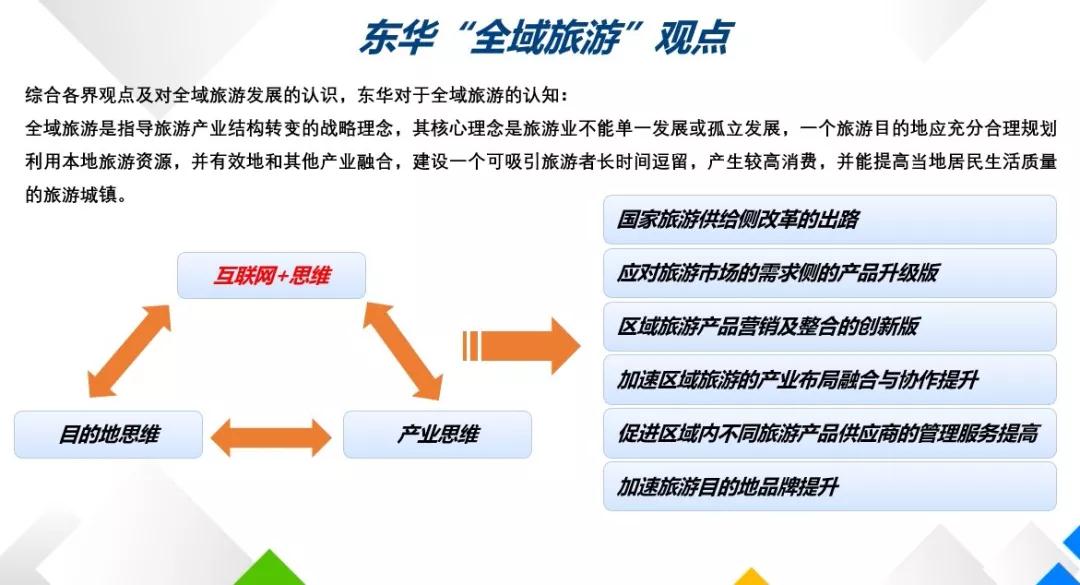 东华“全域旅游”观点

综合各界观点及对全域旅游发展的认识，东华对于全域旅游的认知：
全域旅游是指导旅游产业结构转变的战略理念，其核心理念是旅游业不能单一发展或孤立发展，一个旅游目的地应充分合理规划利用本地旅游资源，并有效地和其他产业融合，建设一个可吸引旅游者长时间逗留，产生较高消费，并能提高当地居民生活质量的旅游城镇。

互联网+思维

目的地思维

产业思维

国家旅游供给侧改革的出路

应对旅游市场的需求侧的产品升级版

区域旅游产品营销及整合的创新版

加速区域旅游的产业布局融合与协作提升

促进区域内不同旅游产品供应商的管理服务提高

加速旅游目的地品牌提升